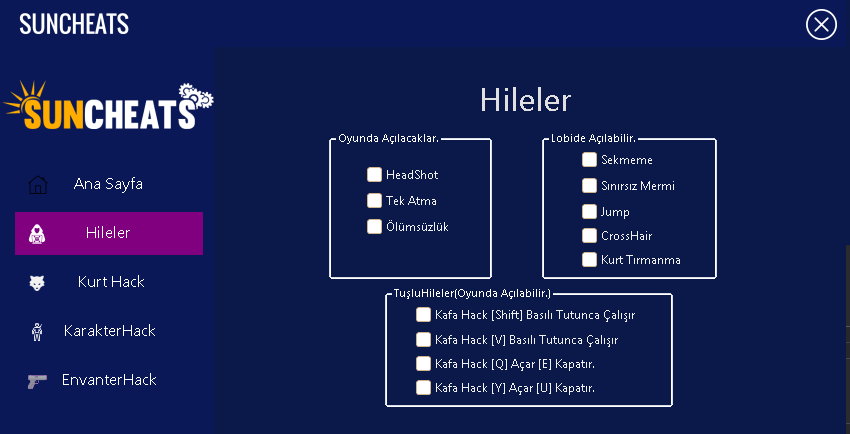 SUNCHEATS

SUNCHEATS

Ana Sayfa

Hileler

Kurt Hack

KarakterHack

EnvanterHack

Hileler

Oyunda Açılacaklar.

HeadShot

Tek Atma

Ölümsüzlük

Lobide Açılabilir.

Sekmeme

Sınırsız Mermi

Jump

CrossHair

Kurt Tırmanma

TuşluHileler(Oyunda Açılabilir.)

Kafa Hack [Shift] Basılı Tutunca Çalışır

Kafa Hack [V] Basılı Tutunca Çalışır

Kafa Hack [Q] Açar [E] Kapatır.

Kafa Hack [Y] Açar [U] Kapatır.